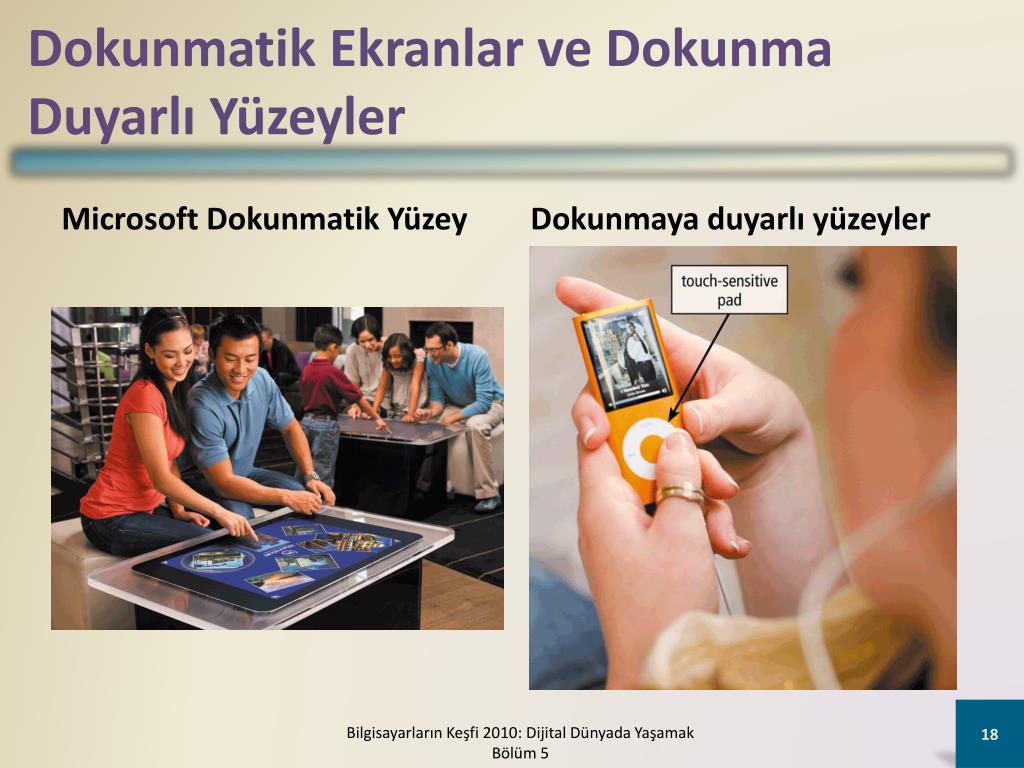 Dokunmatik Ekranlar ve Dokunma Duyarlı Yüzeyler

Microsoft Dokunmatik Yüzey

Dokunmaya duyarlı yüzeyler

touch-sensitive pad

Bilgisayarların Keşfi 2010: Dijital Dünyada Yaşamak
Bölüm 5

18